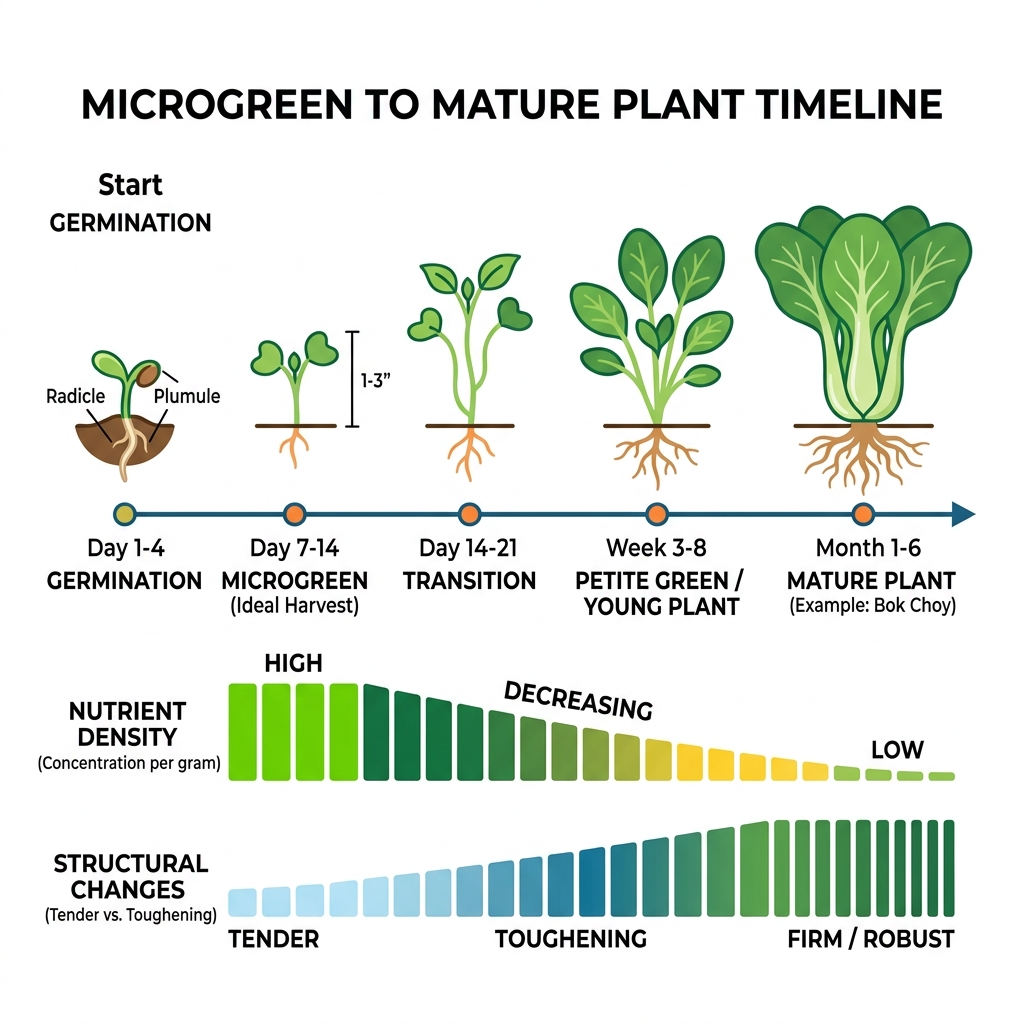 MICROGREEN TO MATURE PLANT TIMELINE

Start
GERMINATION

Radicle
Plumule

1-3"

Day 1-4
GERMINATION

Day 7-14
MICROGREEN
(Ideal Harvest)

Day 14-21
TRANSITION

Week 3-8
PETITE GREEN / YOUNG PLANT

Month 1-6
MATURE PLANT
(Example: Bok Choy)

NUTRIENT DENSITY
(Concentration per gram)

HIGH
DECREASING
LOW

STRUCTURAL CHANGES
(Tender vs. Toughening)

TENDER
TOUGHENING
FIRM / ROBUST